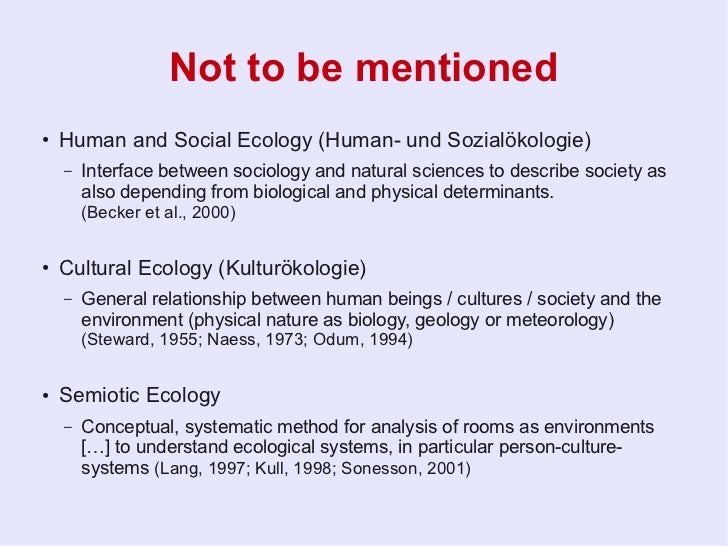 Not to be mentioned

• Human and Social Ecology (Human- und Sozialökologie)

– Interface between sociology and natural sciences to describe society as also depending from biological and physical determinants. (Becker et al., 2000)

• Cultural Ecology (Kulturökologie)

– General relationship between human beings / cultures / society and the environment (physical nature as biology, geology or meteorology) (Steward, 1955; Naess, 1973; Odum, 1994)

• Semiotic Ecology

– Conceptual, systematic method for analysis of rooms as environments […] to understand ecological systems, in particular person-culture-systems (Lang, 1997; Kull, 1998; Sonesson, 2001)